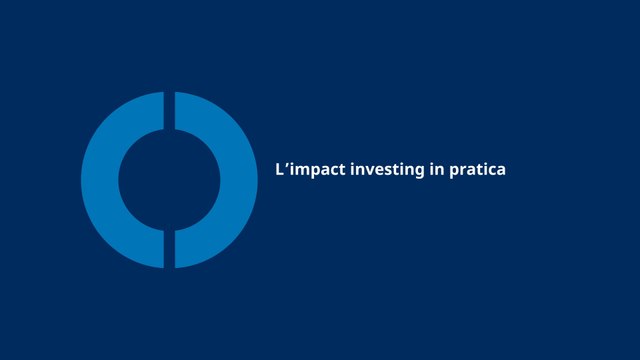 L’impact investing in pratica